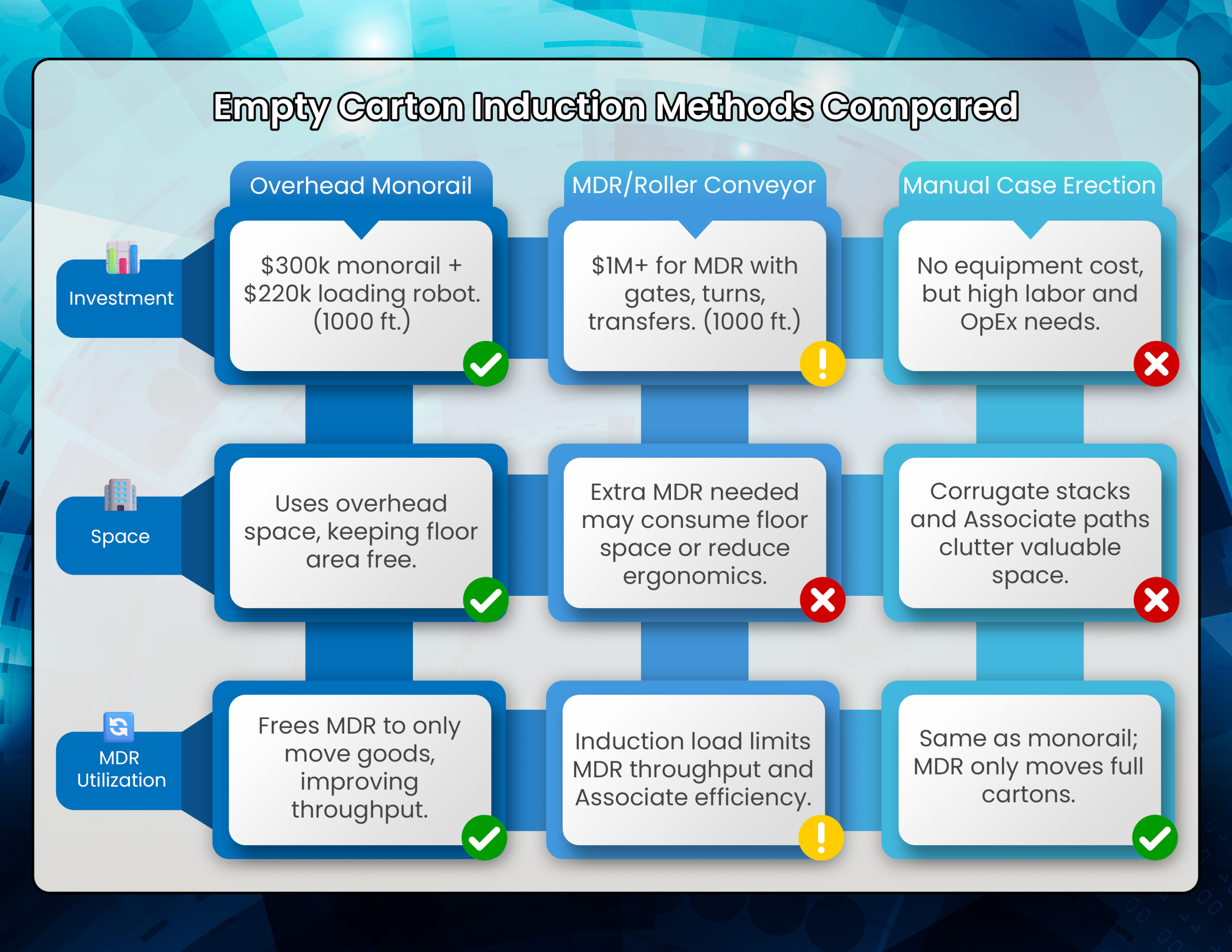 Empty Carton Induction Methods Compared

| | Overhead Monorail | MDR/Roller Conveyor | Manual Case Erection |
|---|---|---|---|
| Investment | \$300k monorail + \$220k loading robot. (1000 ft.) | \$1M+ for MDR with gates, turns, transfers. (1000 ft.) | No equipment cost, but high labor and OpEx needs. |
| Space | Uses overhead space, keeping floor area free. | Extra MDR needed may consume floor space or reduce ergonomics. | Corrugate stacks and Associate paths clutter valuable space. |
| MDR Utilization | Frees MDR to only move goods, improving throughput. | Induction load limits MDR throughput and Associate efficiency. | Same as monorail; MDR only moves full cartons. |